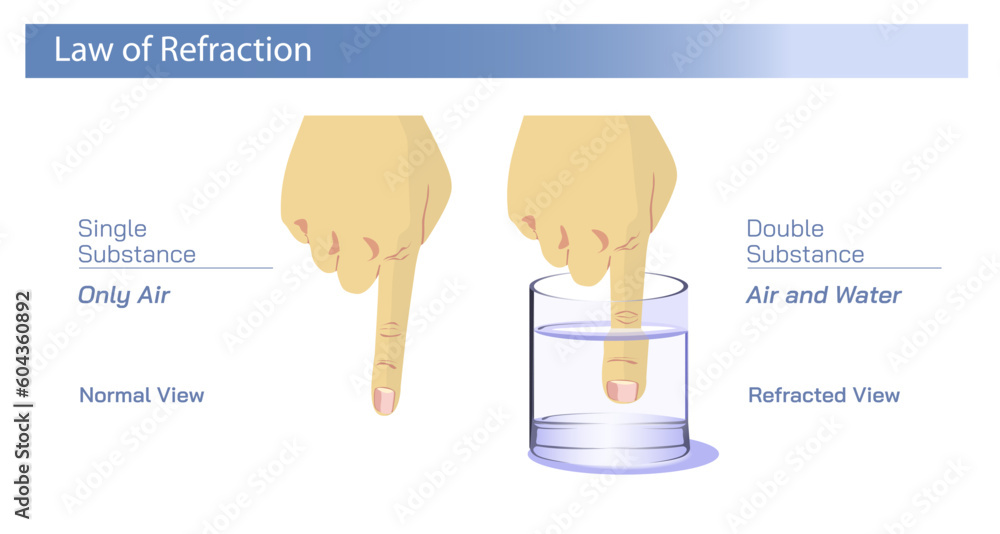 Law of Refraction

Single Substance

Only Air

Normal View

Double Substance

Air and Water

Refracted View

Adobe Stock | #604360892